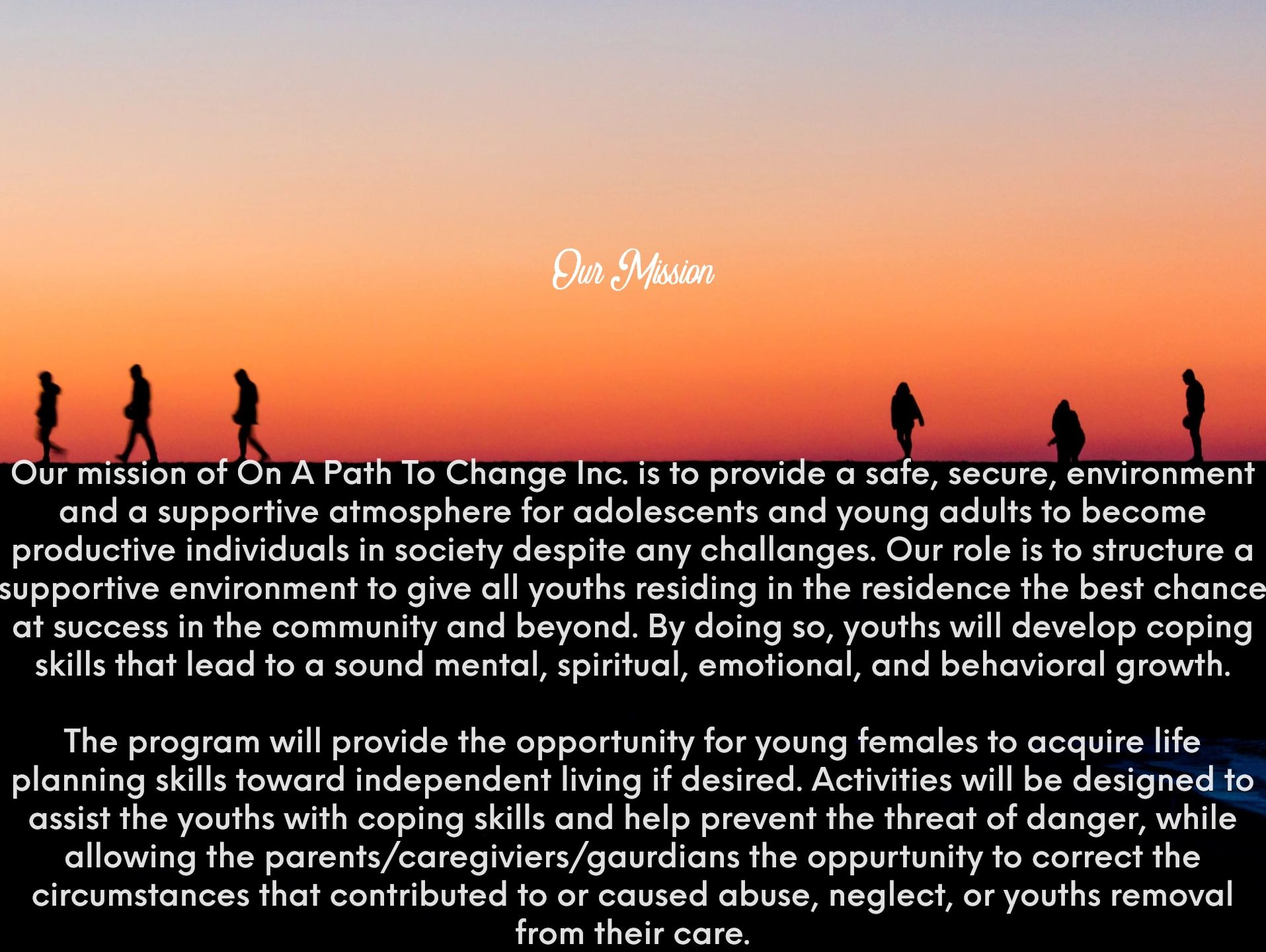 Our Mission

Our mission of On A Path To Change Inc. is to provide a safe, secure, environment and a supportive atmosphere for adolescents and young adults to become productive individuals in society despite any challanges. Our role is to structure a supportive environment to give all youths residing in the residence the best chance at success in the community and beyond. By doing so, youths will develop coping skills that lead to a sound mental, spiritual, emotional, and behavioral growth.

The program will provide the opportunity for young females to acquire life planning skills toward independent living if desired. Activities will be designed to assist the youths with coping skills and help prevent the threat of danger, while allowing the parents/caregiviers/gaurdians the oppurtunity to correct the circumstances that contributed to or caused abuse, neglect, or youths removal from their care.